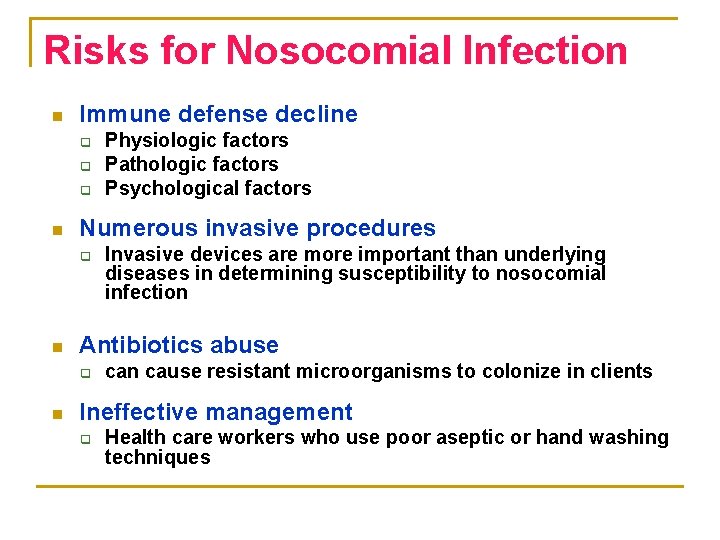 Risks for Nosocomial Infection

- Immune defense decline
  - Physiologic factors
  - Pathologic factors
  - Psychological factors
- Numerous invasive procedures
  - Invasive devices are more important than underlying diseases in determining susceptibility to nosocomial infection
- Antibiotics abuse
  - can cause resistant microorganisms to colonize in clients
- Ineffective management
  - Health care workers who use poor aseptic or hand washing techniques